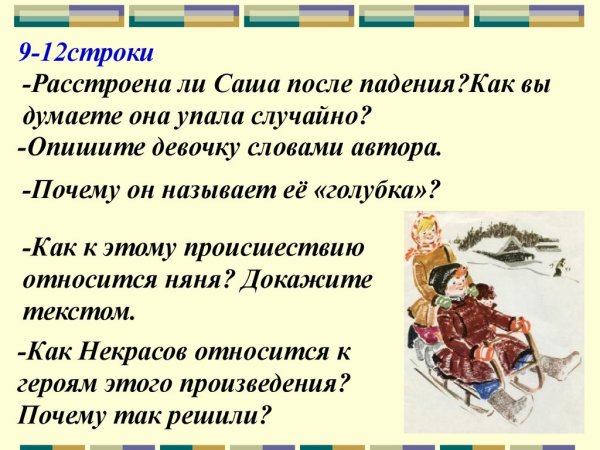 9-12строки

-Расстроена ли Саша после падения?Как вы думаете она упала случайно?

-Опишите девочку словами автора.

-Почему он называет её «голубка»?

-Как к этому происшествию относится няня? Докажите текстом.

-Как Некрасов относится к героям этого произведения? Почему так решили?